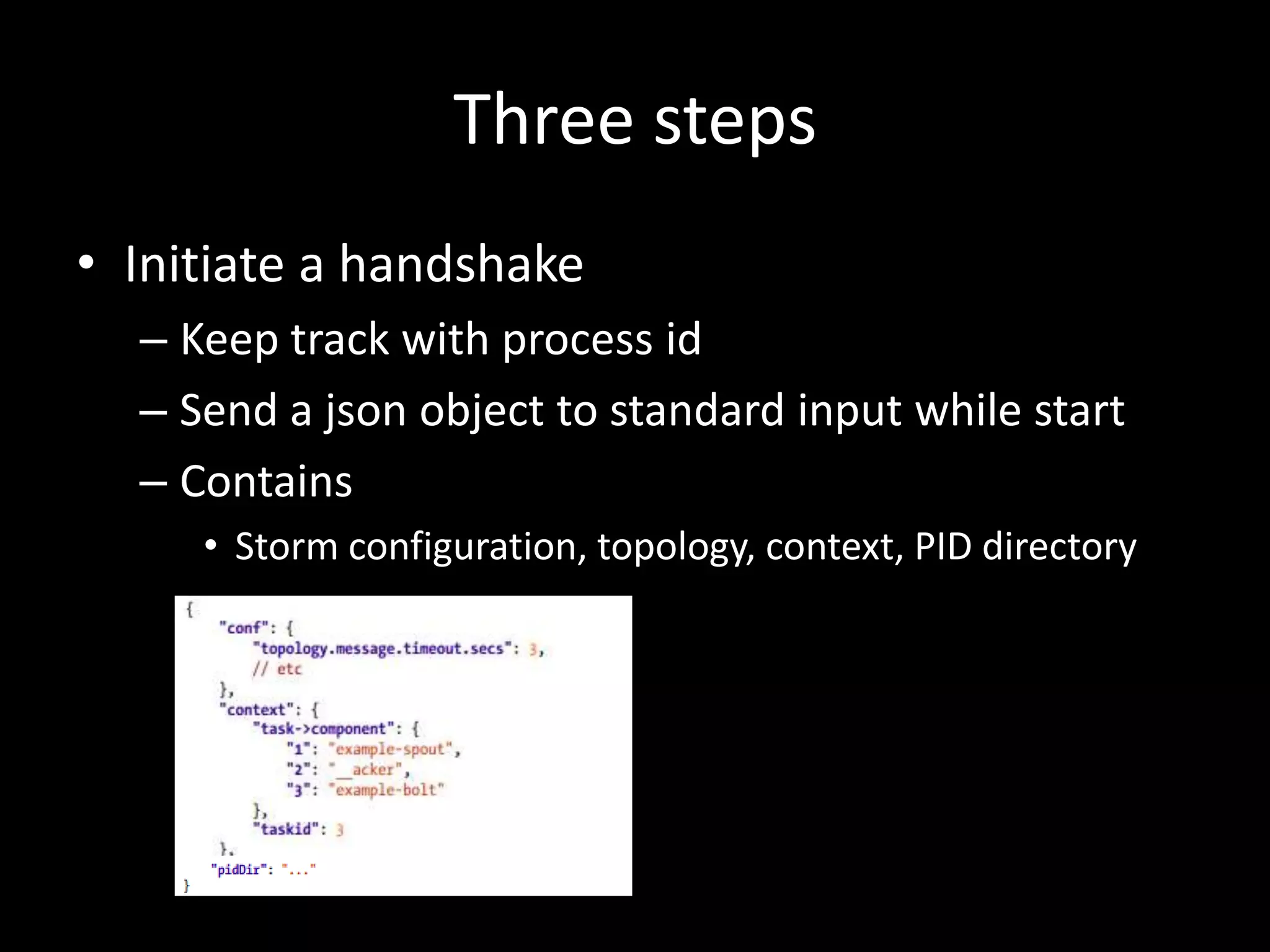 Three steps

• Initiate a handshake

– Keep track with process id

– Send a json object to standard input while start

– Contains

• Storm configuration, topology, context, PID directory

{
    "conf": {
        "topology.message.timeout.secs": 3,
        // etc
    },
    "context": {
        "task->component": {
            "1": "example-spout",
            "2": "__acker",
            "3": "example-bolt"
        },
        "taskid": 3
    },
    "pidDir": "..."
}